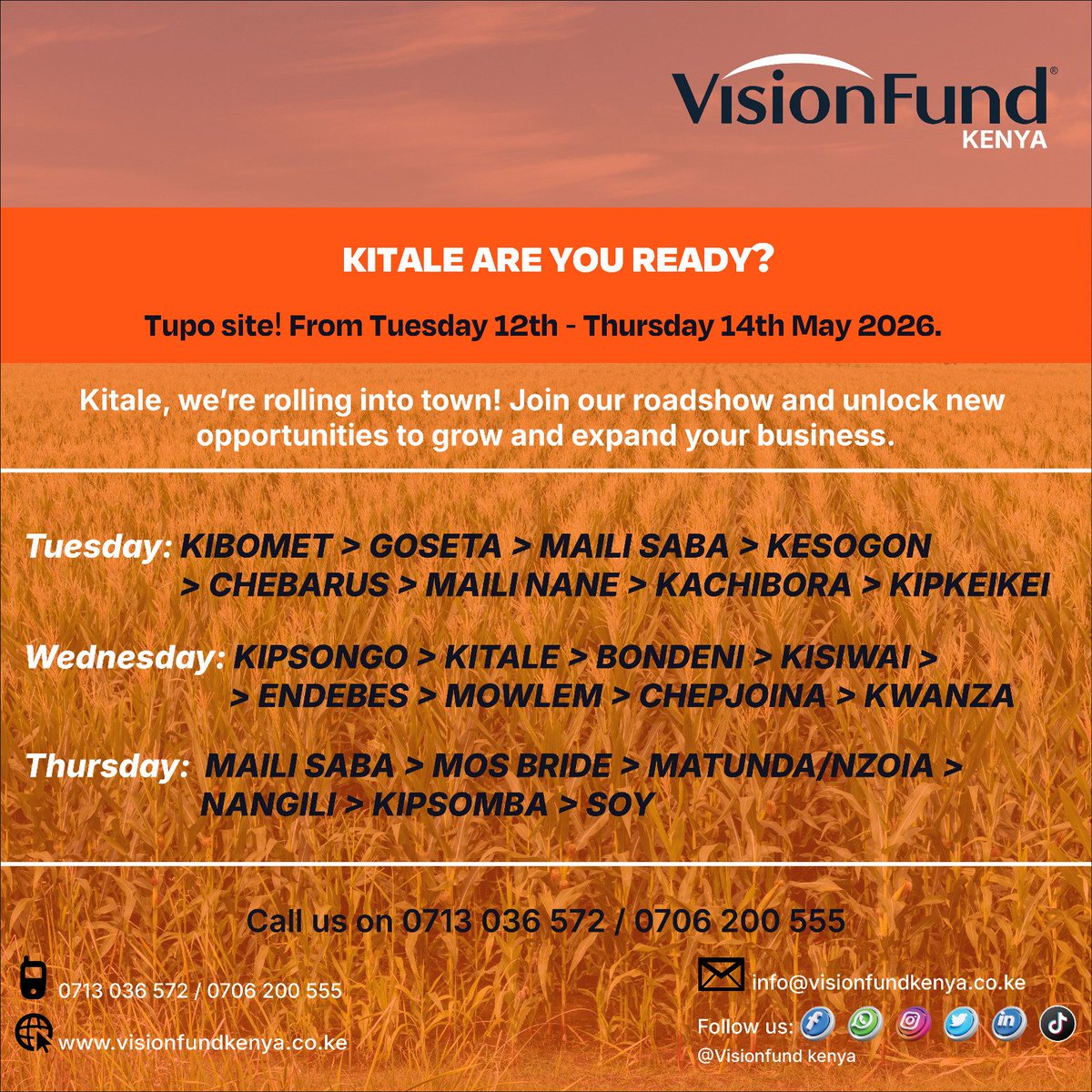 VisionFund®
KENYA

KITALE ARE YOU READY?

Tupo site! From Tuesday 12th - Thursday 14th May 2026.

Kitale, we're rolling into town! Join our roadshow and unlock new opportunities to grow and expand your business.

Tuesday: KIBOMET > GOSETA > MAILI SABA > KESOGON > CHEBARUS > MAILI NANE > KACHIBORA > KIPKEIKEI

Wednesday: KIPSONGO > KITALE > BONDENI > KISIWAI > > ENDEBES > MOWLEM > CHEPJOINA > KWANZA

Thursday: MAILI SABA > MOS BRIDE > MATUNDA/NZOIA > NANGILI > KIPSOMBA > SOY

Call us on 0713 036 572 / 0706 200 555

0713 036 572 / 0706 200 555

www.visionfundkenya.co.ke

info@visionfundkenya.co.ke

Follow us:

@Visionfund kenya